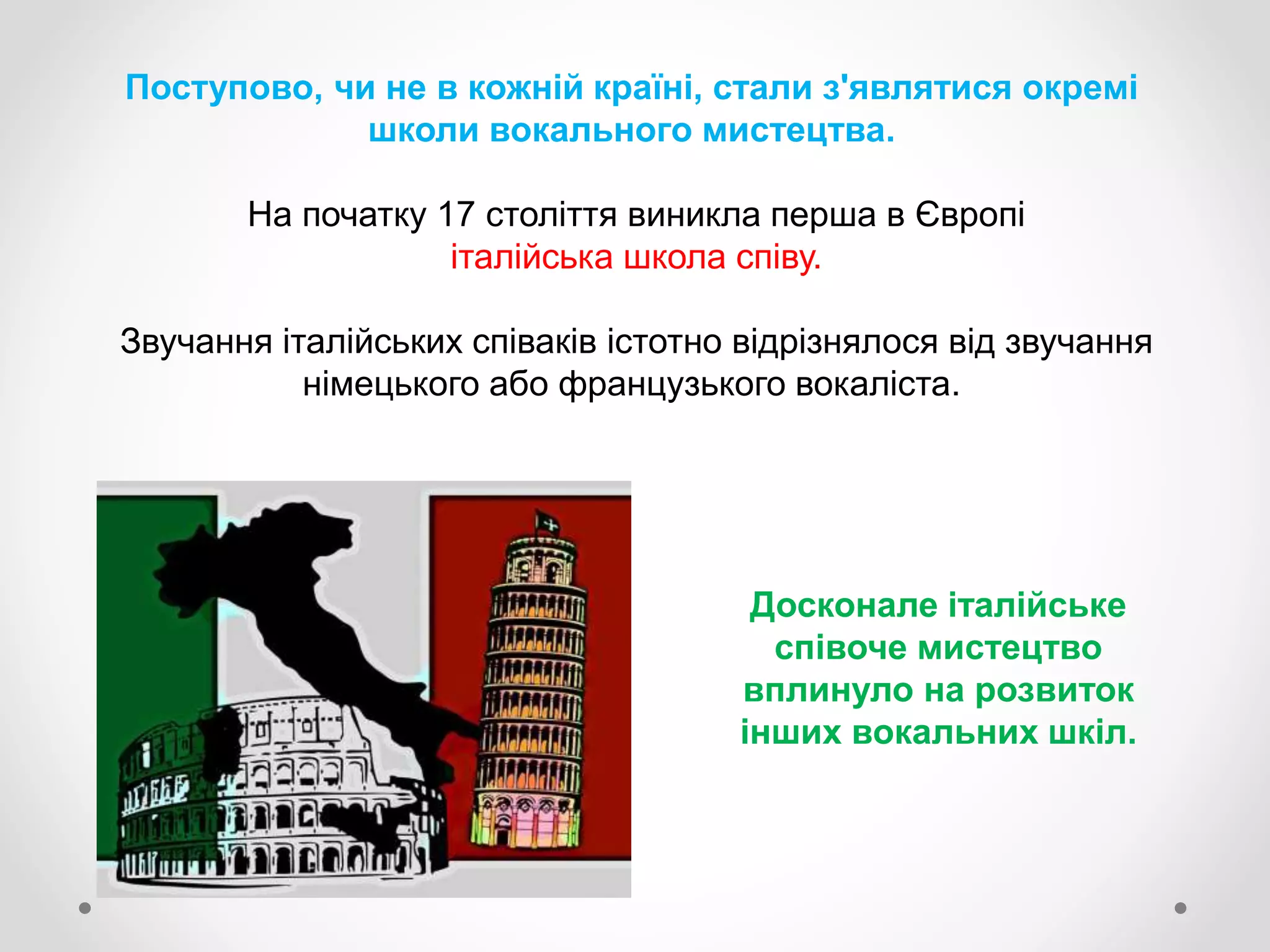 Поступово, чи не в кожній країні, стали з'являтися окремі школи вокального мистецтва.

На початку 17 століття виникла перша в Європі італійська школа співу.

Звучання італійських співаків істотно відрізнялося від звучання німецького або французького вокаліста.

Досконале італійське співоче мистецтво вплинуло на розвиток інших вокальних шкіл.